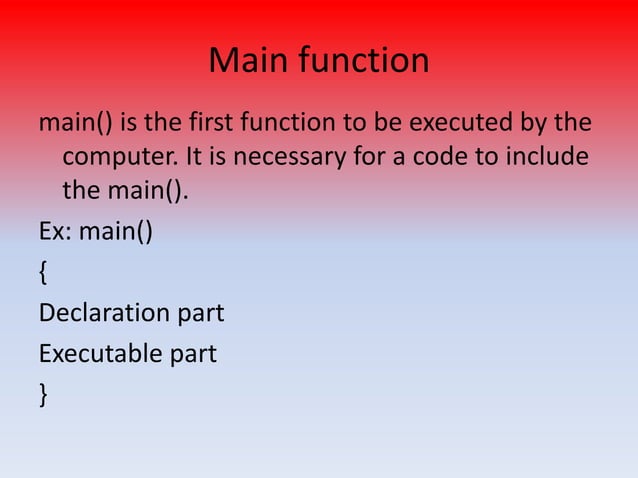 Main function

main() is the first function to be executed by the computer. It is necessary for a code to include the main().

Ex: main()

{

Declaration part

Executable part

}